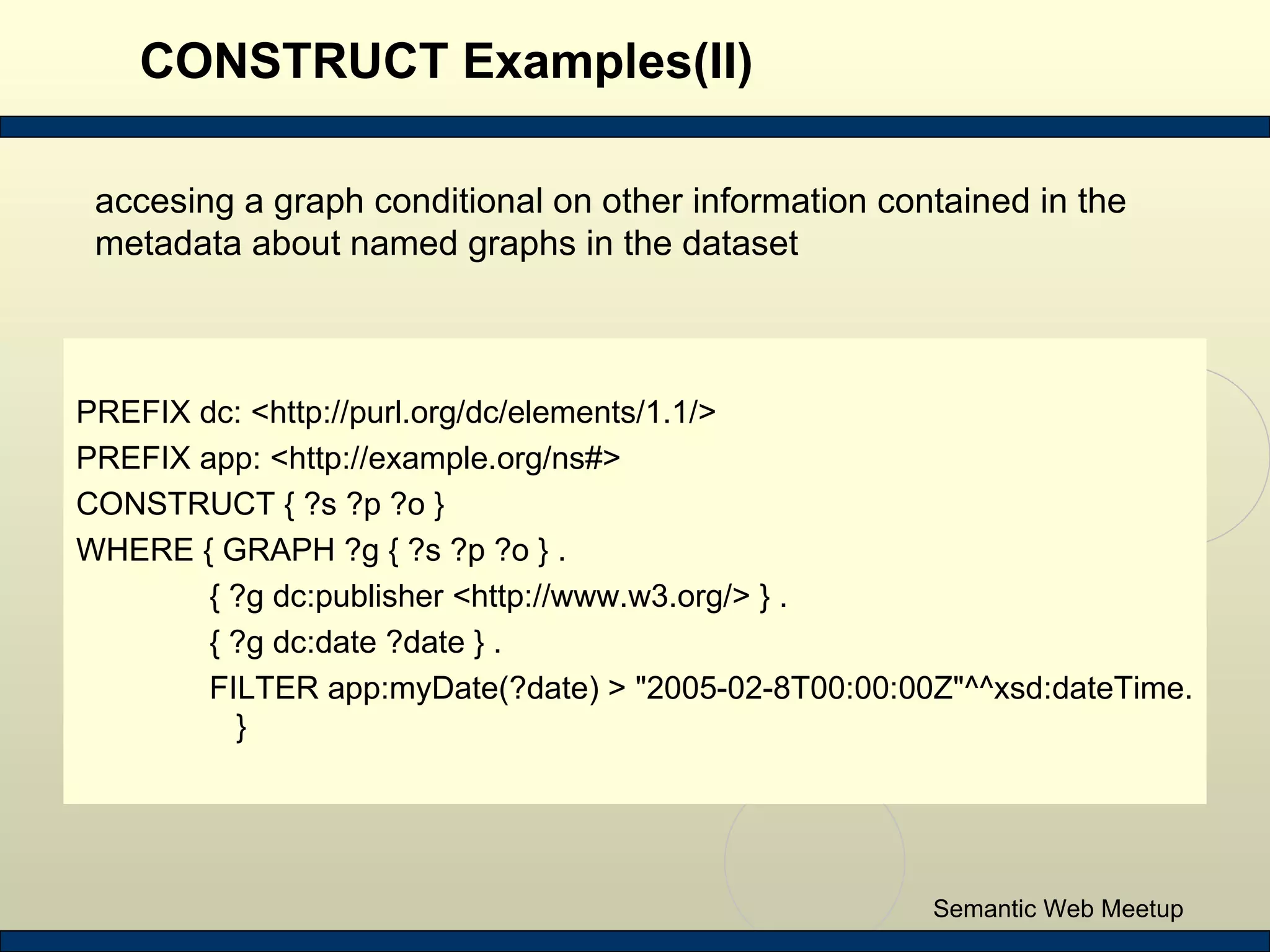 CONSTRUCT Examples(II)

accesing a graph conditional on other information contained in the metadata about named graphs in the dataset

PREFIX dc: <http://purl.org/dc/elements/1.1/>
PREFIX app: <http://example.org/ns#>
CONSTRUCT { ?s ?p ?o }
WHERE { GRAPH ?g { ?s ?p ?o } .
{ ?g dc:publisher <http://www.w3.org/> } .
{ ?g dc:date ?date } .
FILTER app:myDate(?date) > "2005-02-8T00:00:00Z"^^xsd:dateTime.
}

Semantic Web Meetup